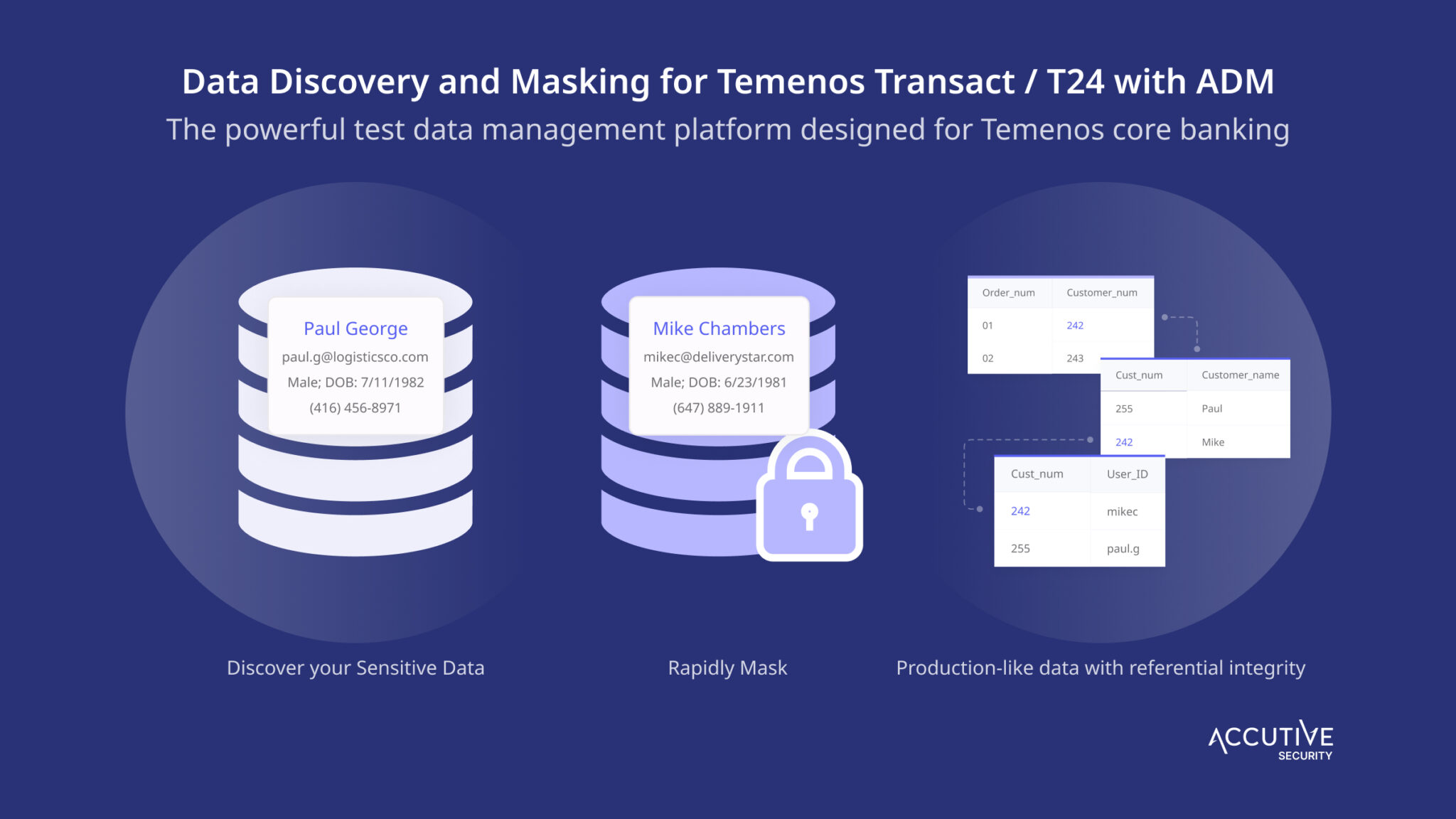 Data Discovery and Masking for Temenos Transact / T24 with ADM

The powerful test data management platform designed for Temenos core banking

Paul George
paul.g@logisticsco.com
Male; DOB: 7/11/1982
(416) 456-8971

Mike Chambers
mikec@deliverystar.com
Male; DOB: 6/23/1981
(647) 889-1911

| Order_num | Customer_num |
|---|---|
| 01 | 242 |
| 02 | 243 |

| Cust_num | Customer_name |
|---|---|
| 255 | Paul |
| 242 | Mike |

| Cust_num | User_ID |
|---|---|
| 242 | mikec |
| 255 | paul.g |

Discover your Sensitive Data

Rapidly Mask

Production-like data with referential integrity

ACCUTIVE SECURITY